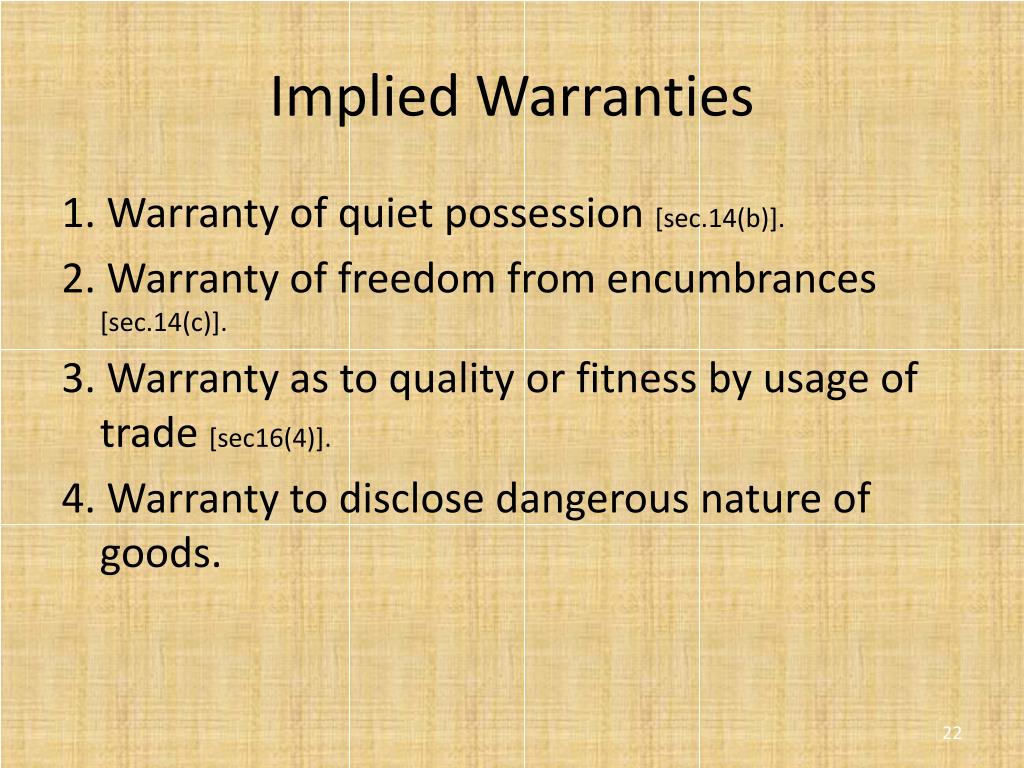 Implied Warranties

1. Warranty of quiet possession [sec.14(b)].

2. Warranty of freedom from encumbrances [sec.14(c)].

3. Warranty as to quality or fitness by usage of trade [sec16(4)].

4. Warranty to disclose dangerous nature of goods.

22